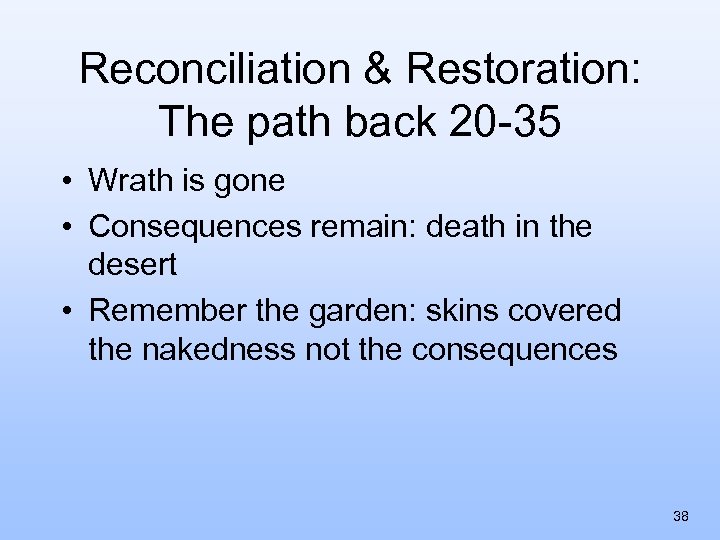 Reconciliation & Restoration: The path back 20-35

• Wrath is gone
• Consequences remain: death in the desert
• Remember the garden: skins covered the nakedness not the consequences

38